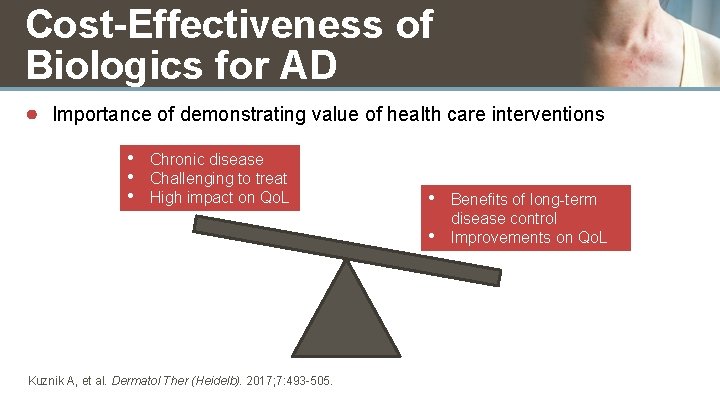 Cost-Effectiveness of Biologics for AD

- Importance of demonstrating value of health care interventions

- Chronic disease
- Challenging to treat
- High impact on QoL

- Benefits of long-term disease control
- Improvements on QoL

Kuznik A, et al. Dermatol Ther (Heidelb). 2017;7:493-505.